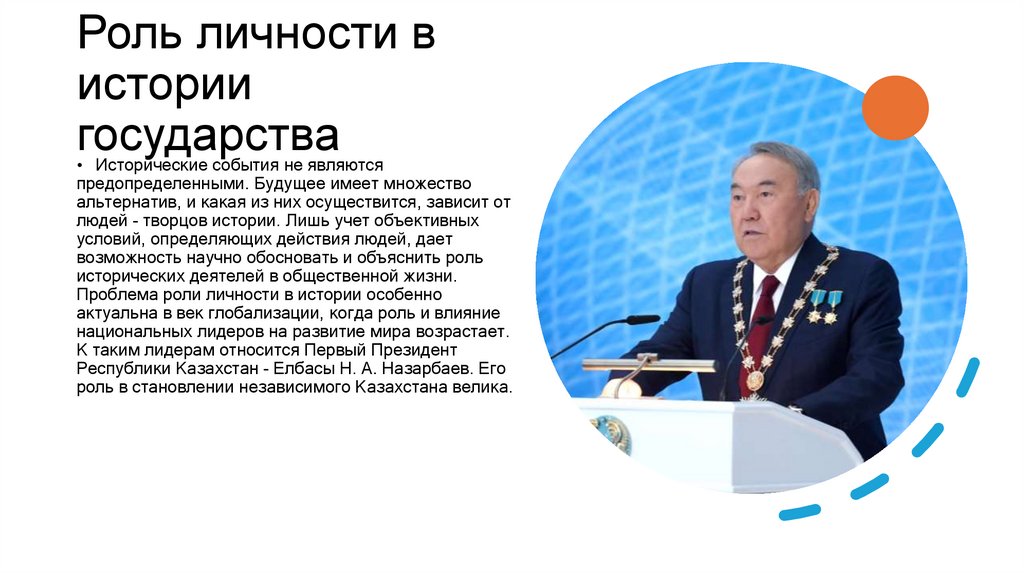 Роль личности в истории государства

• Исторические события не являются предопределенными. Будущее имеет множество альтернатив, и какая из них осуществится, зависит от людей - творцов истории. Лишь учет объективных условий, определяющих действия людей, дает возможность научно обосновать и объяснить роль исторических деятелей в общественной жизни. Проблема роли личности в истории особенно актуальна в век глобализации, когда роль и влияние национальных лидеров на развитие мира возрастает. К таким лидерам относится Первый Президент Республики Казахстан - Елбасы Н. А. Назарбаев. Его роль в становлении независимого Казахстана велика.